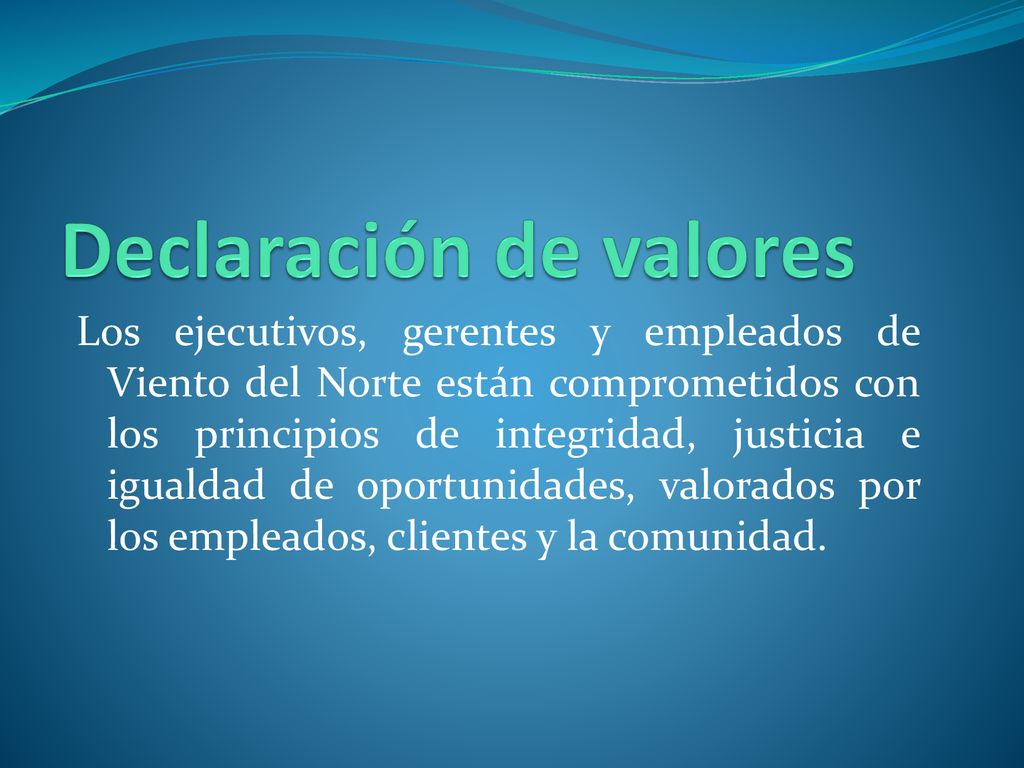 Declaración de valores

Los ejecutivos, gerentes y empleados de Viento del Norte están comprometidos con los principios de integridad, justicia e igualdad de oportunidades, valorados por los empleados, clientes y la comunidad.